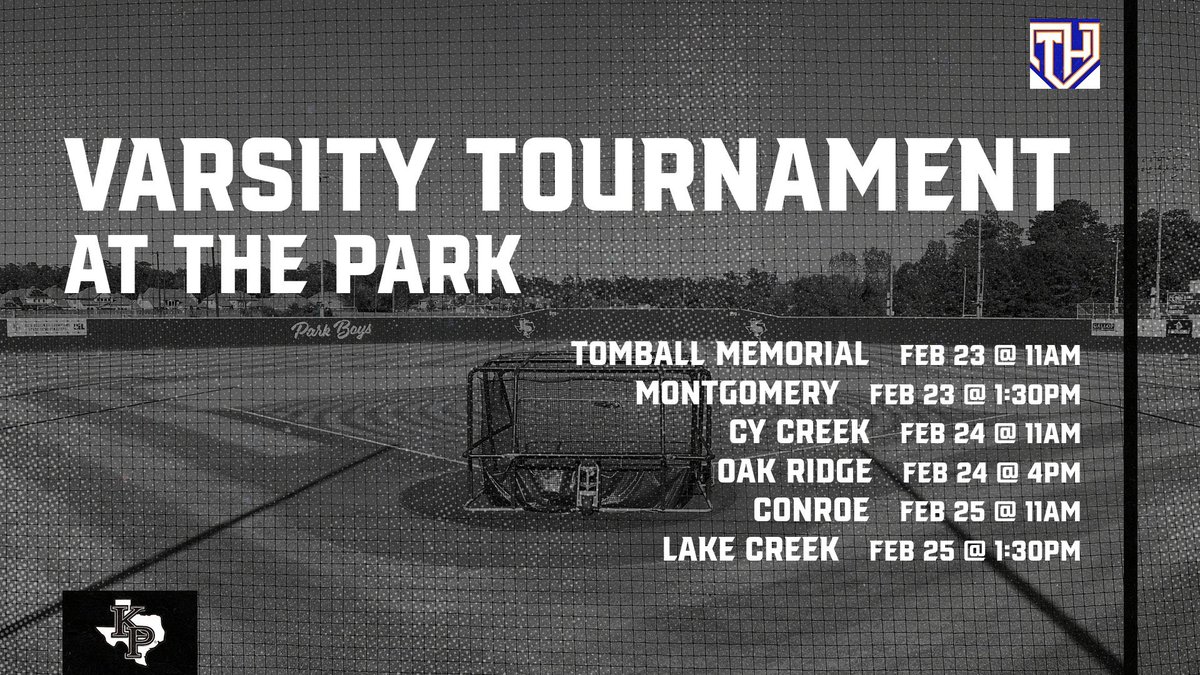 TH

VARSITY TOURNAMENT
AT THE PARK

Park Boys

TOMBALL MEMORIAL FEB 23 @ 11AM
MONTGOMERY FEB 23 @ 1:30PM
CY CREEK FEB 24 @ 11AM
OAK RIDGE FEB 24 @ 4PM
CONROE FEB 25 @ 11AM
LAKE CREEK FEB 25 @ 1:30PM

KP